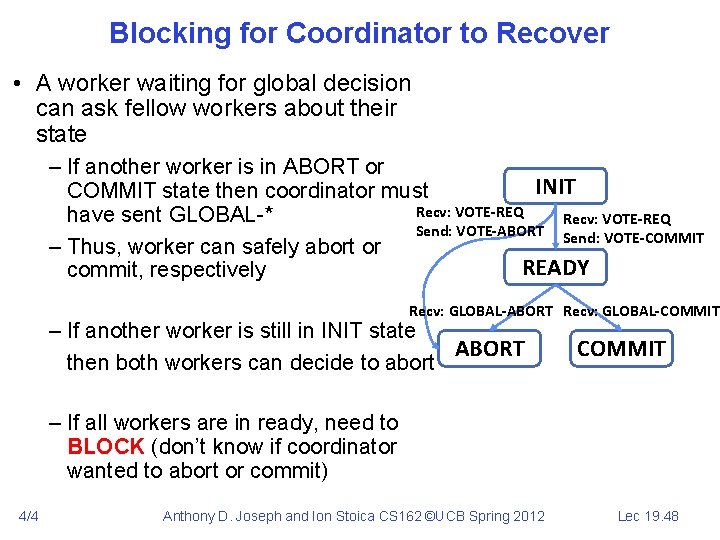 Blocking for Coordinator to Recover

• A worker waiting for global decision can ask fellow workers about their state

– If another worker is in ABORT or COMMIT state then coordinator must have sent GLOBAL-*

– Thus, worker can safely abort or commit, respectively

– If another worker is still in INIT state then both workers can decide to abort

– If all workers are in ready, need to BLOCK (don't know if coordinator wanted to abort or commit)

INIT

Recv: VOTE-REQ
Send: VOTE-ABORT

Recv: VOTE-REQ
Send: VOTE-COMMIT

READY

Recv: GLOBAL-ABORT

Recv: GLOBAL-COMMIT

ABORT

COMMIT

4/4

Anthony D. Joseph and Ion Stoica CS162 ©UCB Spring 2012

Lec 19.48